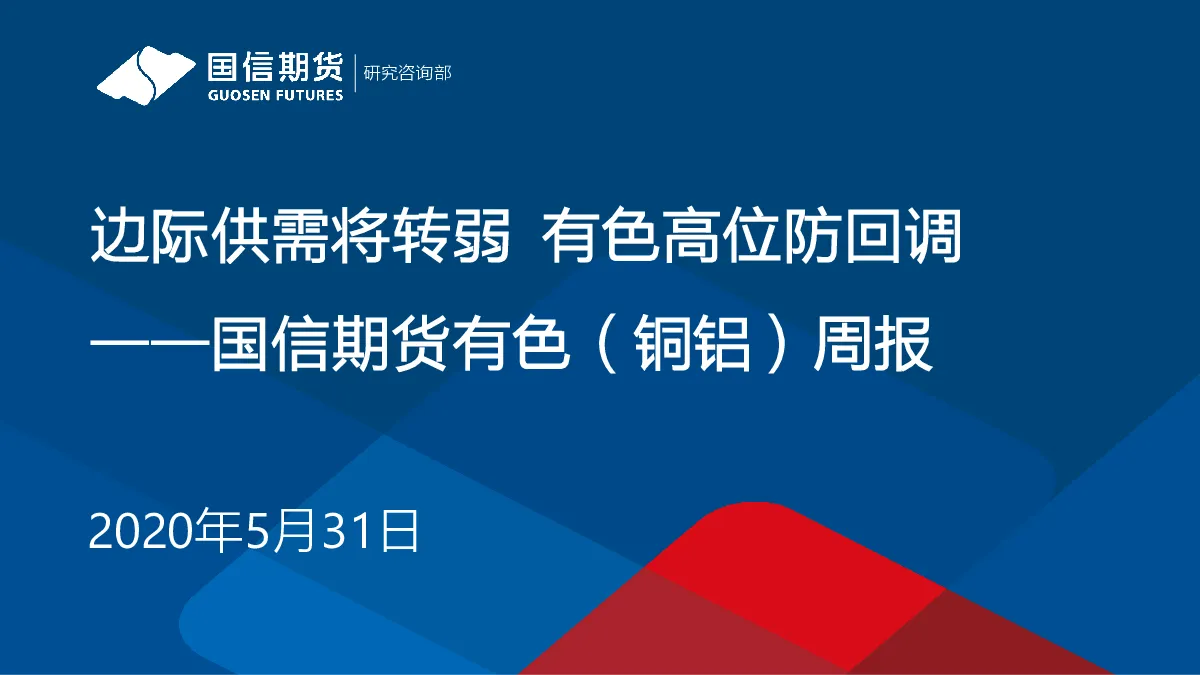 国信期货
GUOSEN FUTURES
研究咨询部

边际供需将转弱 有色高位防回调
——国信期货有色（铜铝）周报

2020年5月31日